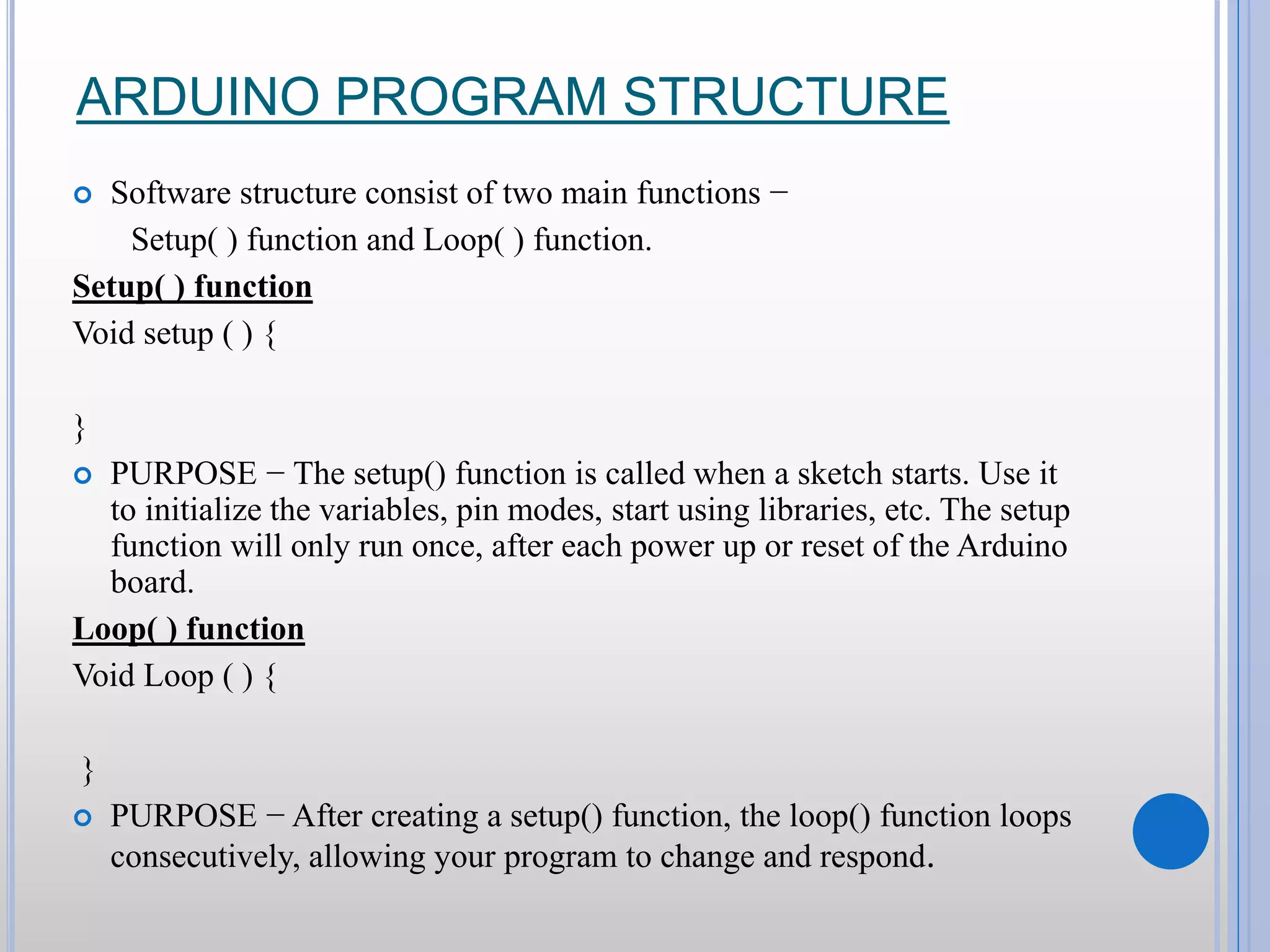 ARDUINO PROGRAM STRUCTURE

Software structure consist of two main functions − Setup( ) function and Loop( ) function.

Setup( ) function

Void setup ( ) {

}

PURPOSE − The setup() function is called when a sketch starts. Use it to initialize the variables, pin modes, start using libraries, etc. The setup function will only run once, after each power up or reset of the Arduino board.

Loop( ) function

Void Loop ( ) {

}

PURPOSE − After creating a setup() function, the loop() function loops consecutively, allowing your program to change and respond.